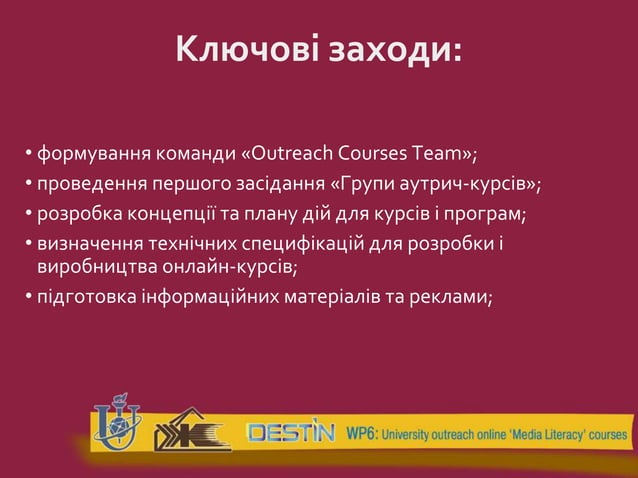 Ключові заходи:

• формування команди «Outreach Courses Team»;
• проведення першого засідання «Групи аутрич-курсів»;
• розробка концепції та плану дій для курсів і програм;
• визначення технічних специфікацій для розробки і виробництва онлайн-курсів;
• підготовка інформаційних матеріалів та реклами;

DESTIN WP6: University outreach online 'Media Literacy' courses